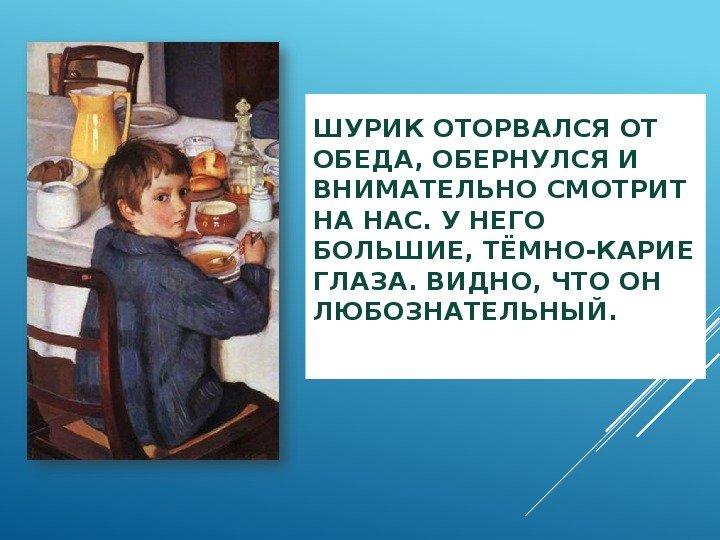 ШУРИК ОТОРВАЛСЯ ОТ ОБЕДА, ОБЕРНУЛСЯ И ВНИМАТЕЛЬНО СМОТРИТ НА НАС. У НЕГО БОЛЬШИЕ, ТЁМНО-КАРИЕ ГЛАЗА. ВИДНО, ЧТО ОН ЛЮБОЗНАТЕЛЬНЫЙ.